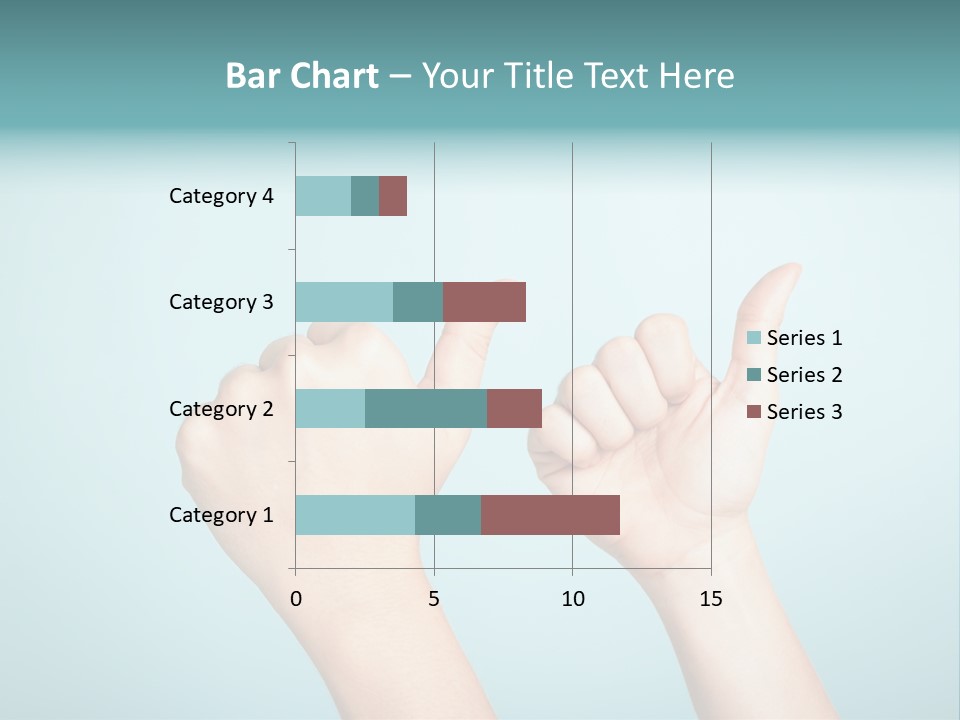 Bar Chart – Your Title Text Here

Category 4
Category 3
Category 2
Category 1

0
5
10
15

Series 1
Series 2
Series 3